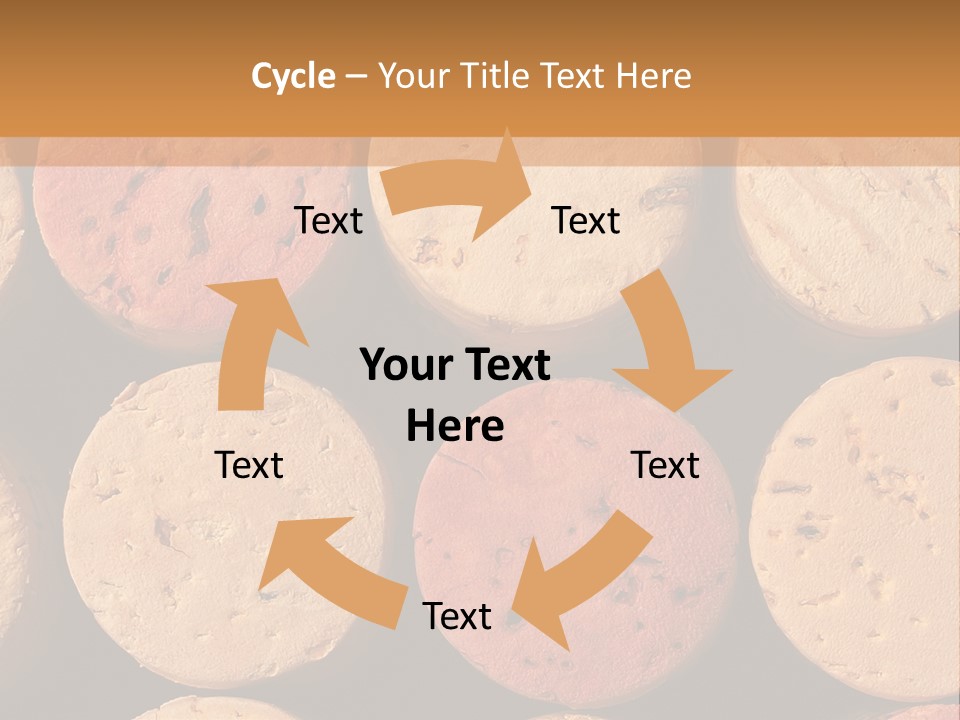 Cycle – Your Title Text Here

Text

Text

Your Text Here

Text

Text

Text